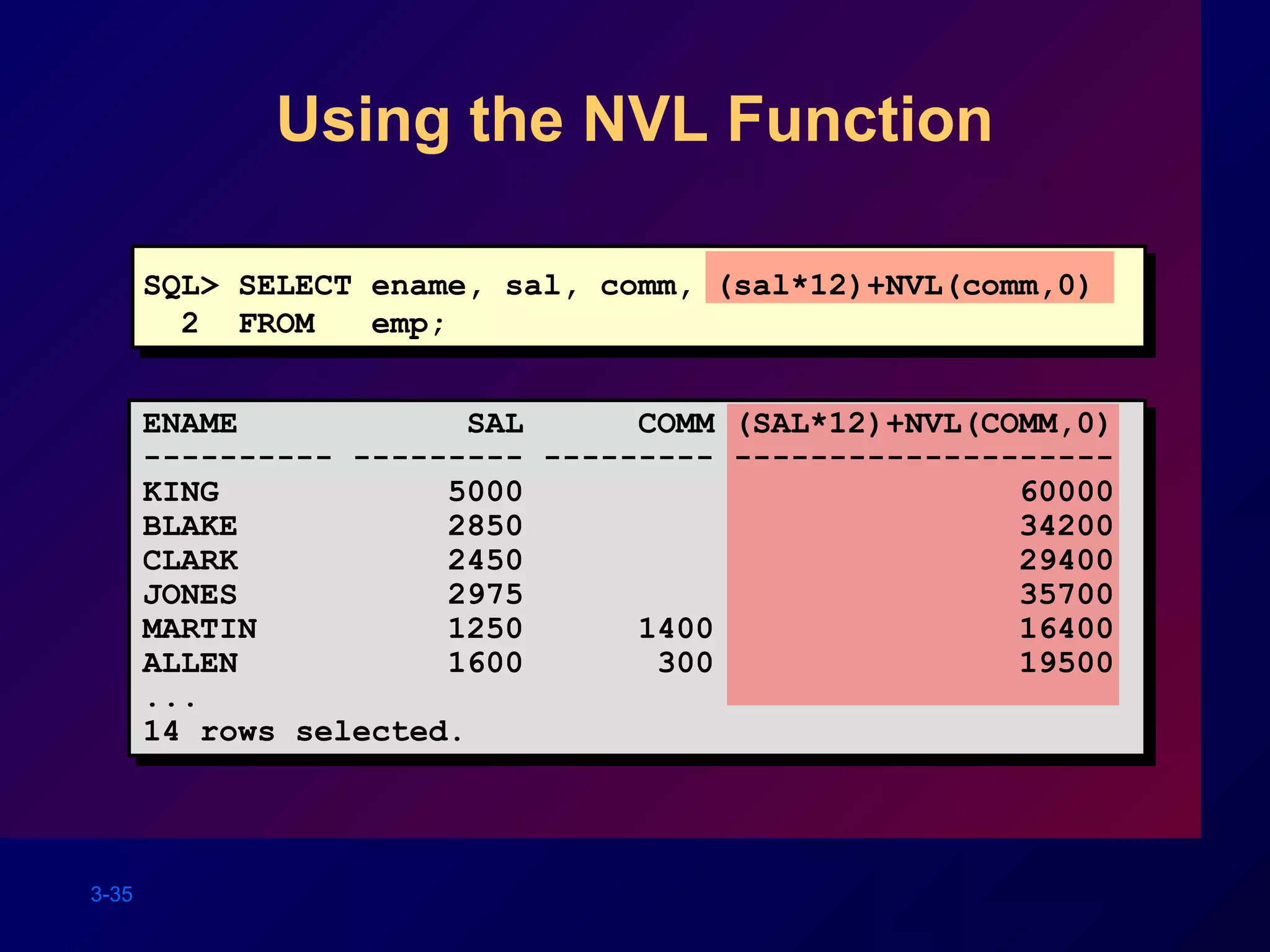 Using the NVL Function

SQL> SELECT ename, sal, comm, (sal*12)+NVL(comm,0)
  2  FROM   emp;

| ENAME | SAL | COMM | (SAL*12)+NVL(COMM,0) |
|---|---|---|---|
| KING | 5000 | | 60000 |
| BLAKE | 2850 | | 34200 |
| CLARK | 2450 | | 29400 |
| JONES | 2975 | | 35700 |
| MARTIN | 1250 | 1400 | 16400 |
| ALLEN | 1600 | 300 | 19500 |

...
14 rows selected.

3-35